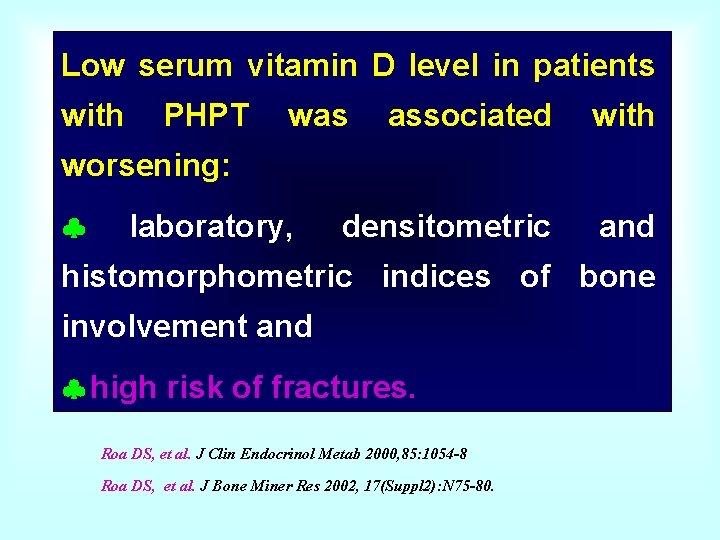 Low serum vitamin D level in patients with PHPT was associated with worsening:

♣ laboratory, densitometric and histomorphometric indices of bone involvement and

♣ high risk of fractures.

Roa DS, et al. J Clin Endocrinol Metab 2000,85:1054-8

Roa DS, et al. J Bone Miner Res 2002, 17(Suppl2):N75-80.